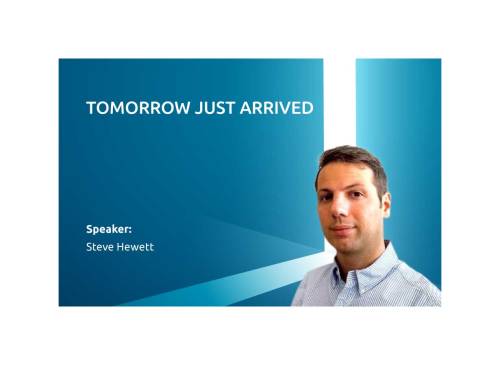 TOMORROW JUST ARRIVED

Speaker:
Steve Hewett